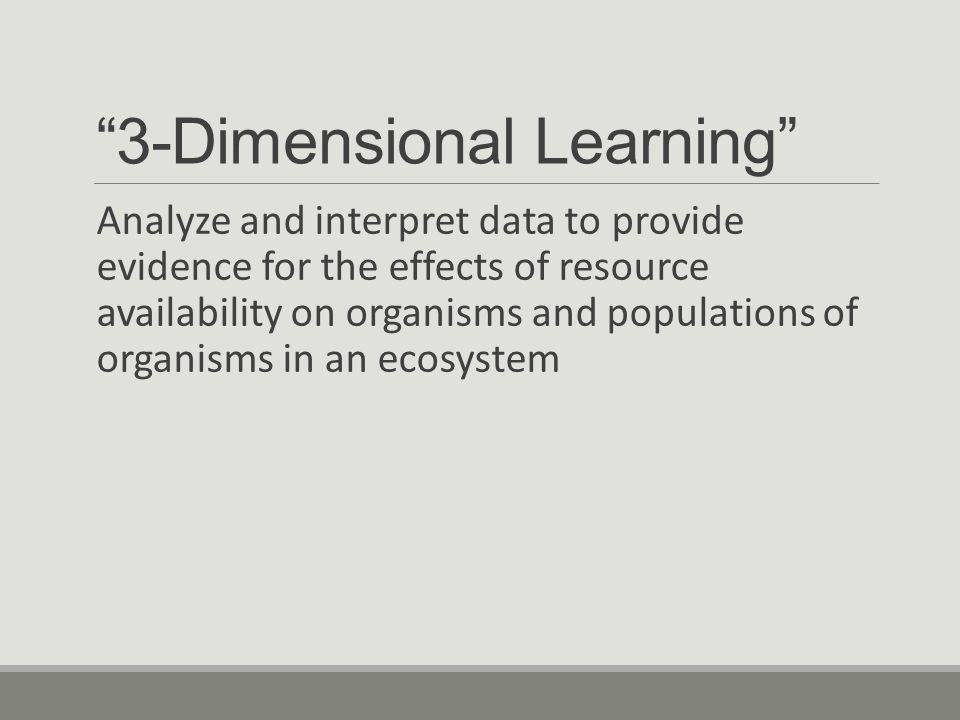 “3-Dimensional Learning”

Analyze and interpret data to provide evidence for the effects of resource availability on organisms and populations of organisms in an ecosystem